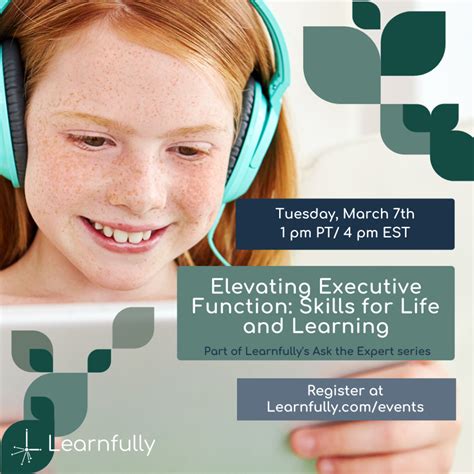 Tuesday, March 7th
1 pm PT/ 4 pm EST

Elevating Executive Function: Skills for Life and Learning

Part of Learnfully's Ask the Expert series

Register at
Learnfully.com/events

Learnfully